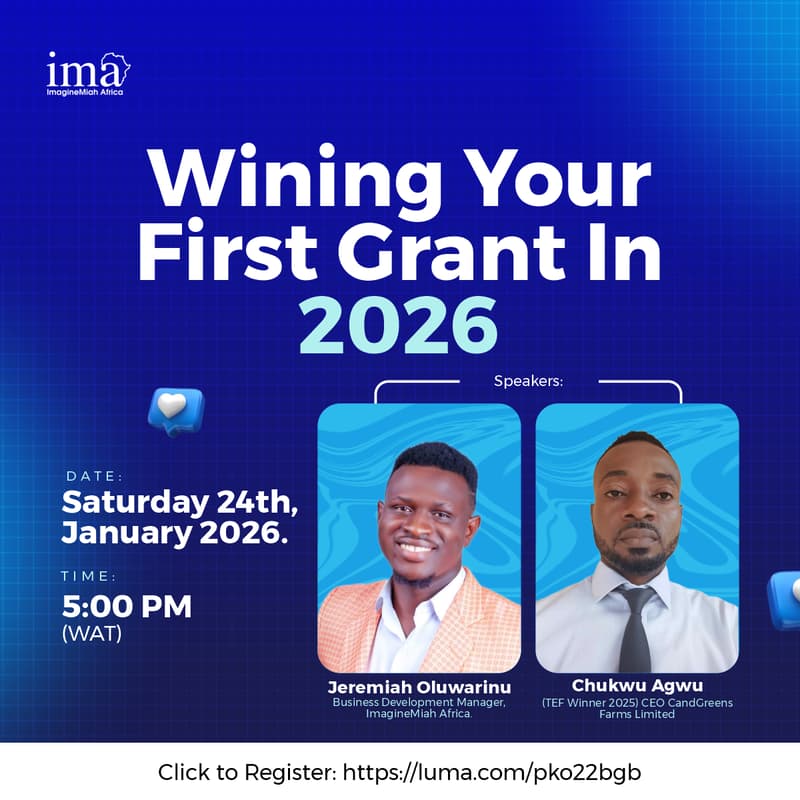 ima
ImagineMiah Africa

Wining Your First Grant In 2026

Speakers:

DATE:
Saturday 24th, January 2026.

TIME:
5:00 PM
(WAT)

Jeremiah Oluwarinu
Business Development Manager, ImagineMiah Africa.

Chukwu Agwu
(TEF Winner 2025) CEO CandGreens Farms Limited

Click to Register: https://luma.com/pko22bgb